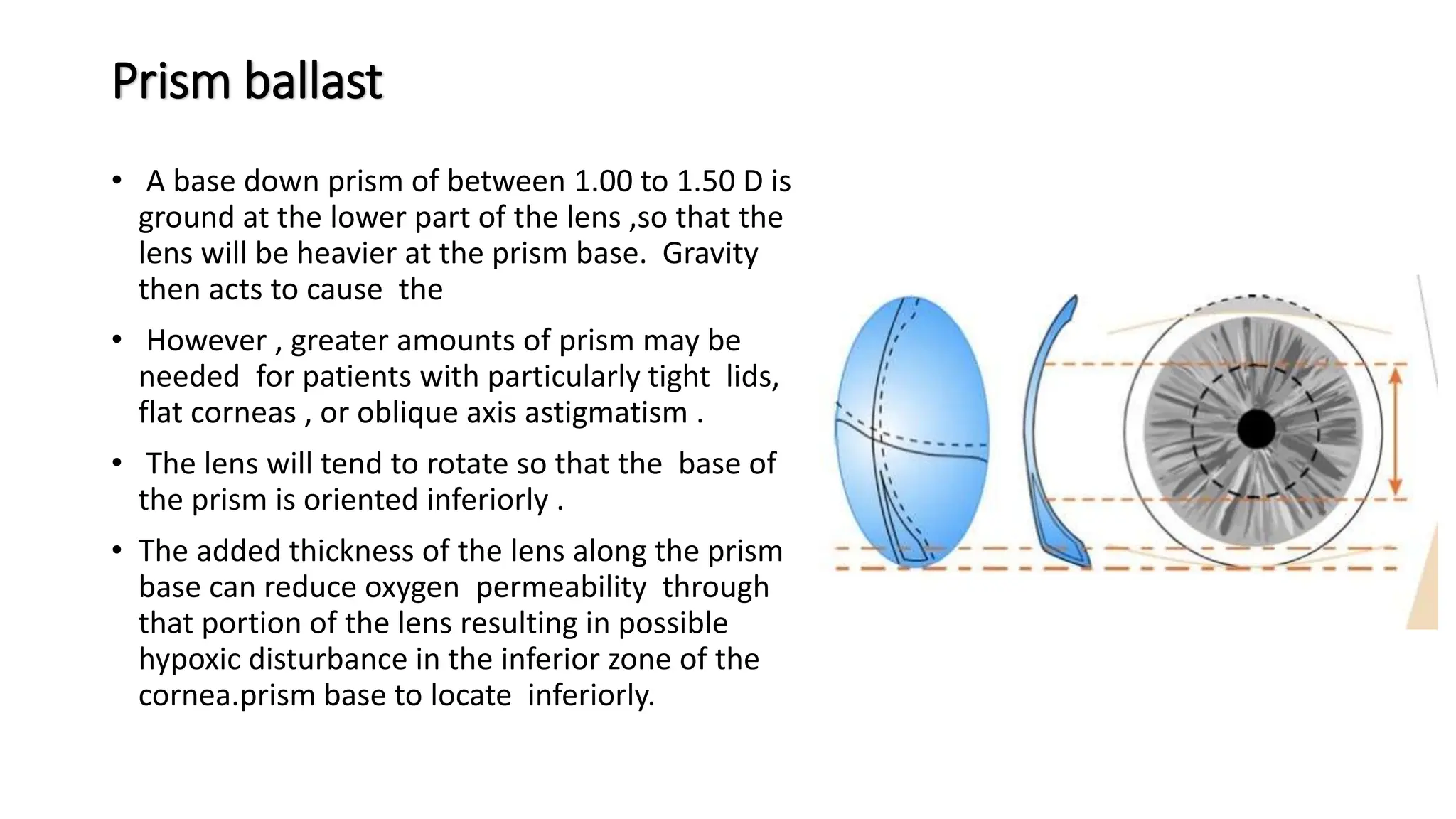 Prism ballast

• A base down prism of between 1.00 to 1.50 D is ground at the lower part of the lens ,so that the lens will be heavier at the prism base. Gravity then acts to cause the

• However , greater amounts of prism may be needed for patients with particularly tight lids, flat corneas , or oblique axis astigmatism .

• The lens will tend to rotate so that the base of the prism is oriented inferiorly .

• The added thickness of the lens along the prism base can reduce oxygen permeability through that portion of the lens resulting in possible hypoxic disturbance in the inferior zone of the cornea.prism base to locate inferiorly.